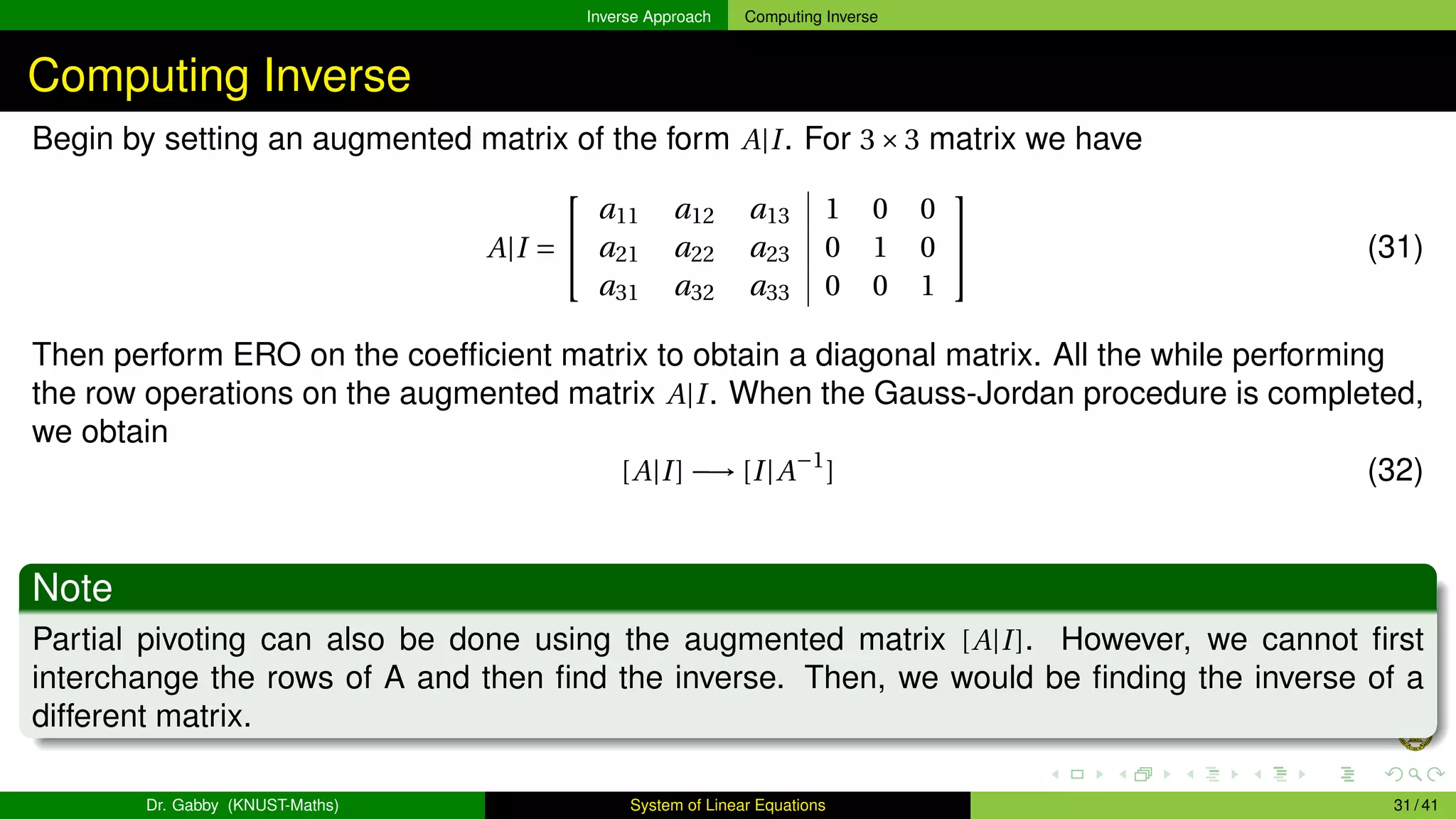 Inverse Approach Computing Inverse

Computing Inverse

Begin by setting an augmented matrix of the form $A|I$. For $3 \times 3$ matrix we have

$$A|I = \left[\begin{array}{ccc|ccc} a_{11} & a_{12} & a_{13} & 1 & 0 & 0 \\ a_{21} & a_{22} & a_{23} & 0 & 1 & 0 \\ a_{31} & a_{32} & a_{33} & 0 & 0 & 1 \end{array}\right] \quad (31)$$

Then perform ERO on the coefficient matrix to obtain a diagonal matrix. All the while performing the row operations on the augmented matrix $A|I$. When the Gauss-Jordan procedure is completed, we obtain

$$[A|I] \longrightarrow [I|A^{-1}] \quad (32)$$

Note

Partial pivoting can also be done using the augmented matrix $[A|I]$. However, we cannot first interchange the rows of A and then find the inverse. Then, we would be finding the inverse of a different matrix.

Dr. Gabby (KNUST-Maths) System of Linear Equations 31 / 41